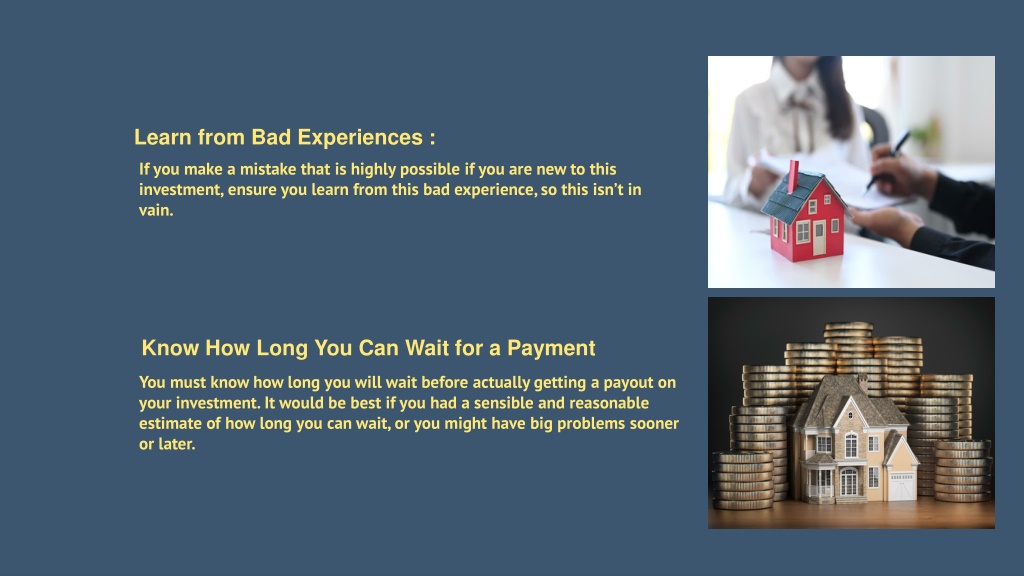 Learn from Bad Experiences :

If you make a mistake that is highly possible if you are new to this investment, ensure you learn from this bad experience, so this isn't in vain.

Know How Long You Can Wait for a Payment

You must know how long you will wait before actually getting a payout on your investment. It would be best if you had a sensible and reasonable estimate of how long you can wait, or you might have big problems sooner or later.